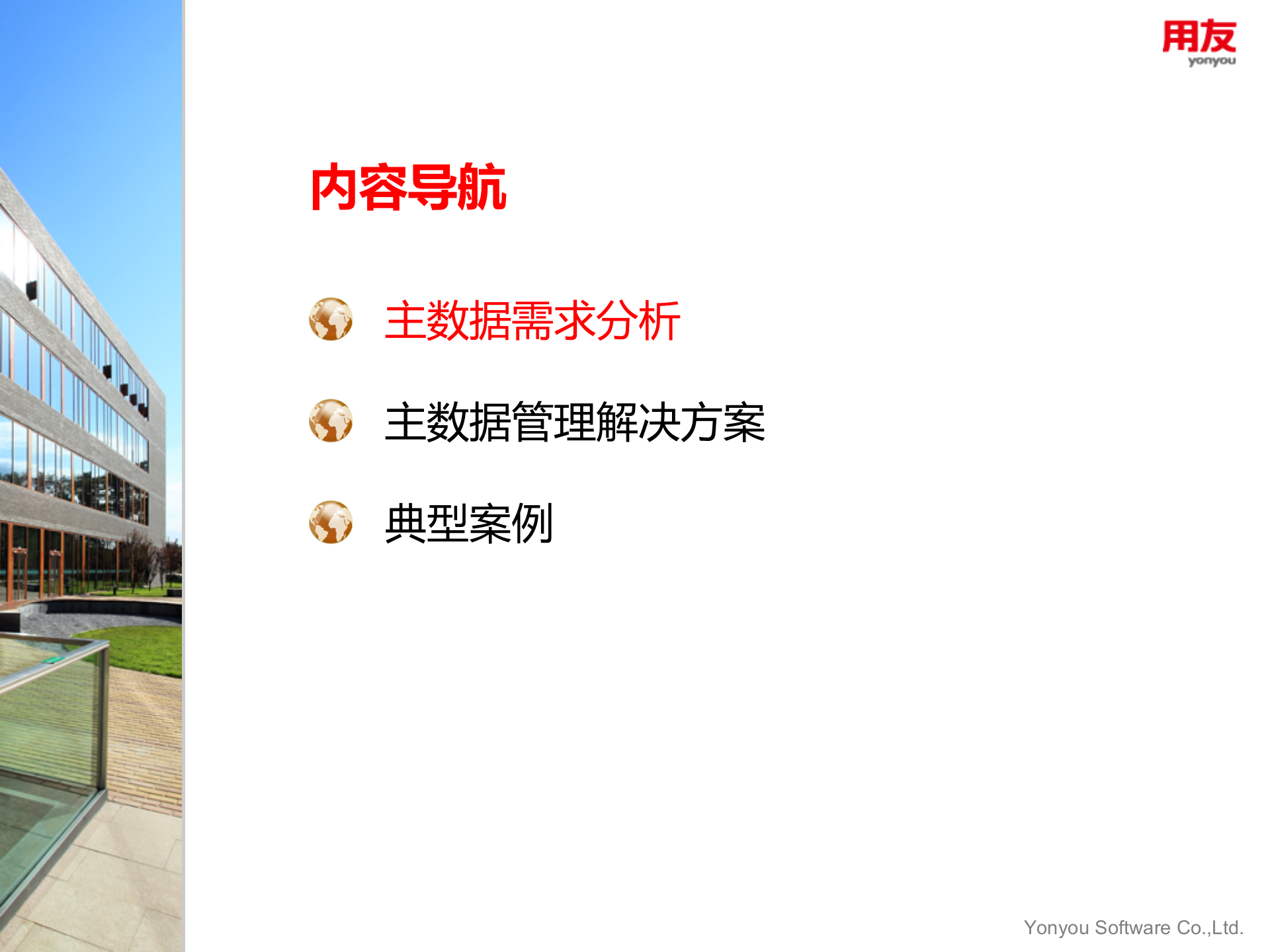 用友
yonyou

内容导航

主数据需求分析

主数据管理解决方案

典型案例

Yonyou Software Co.,Ltd.